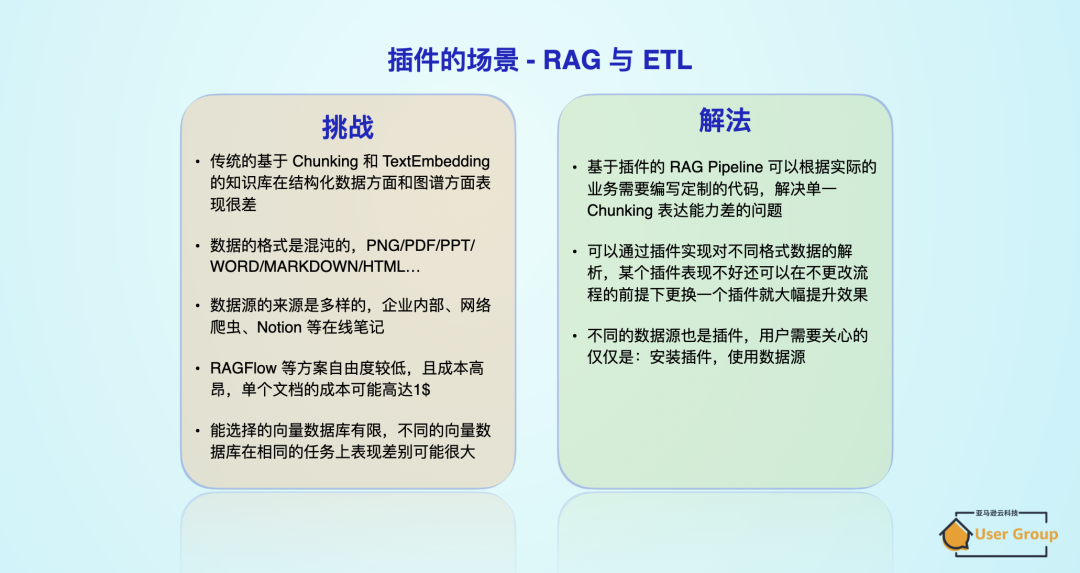 插件的场景 - RAG 与 ETL

挑战

• 传统的基于 Chunking 和 TextEmbedding 的知识库在结构化数据方面和图谱方面表现很差

• 数据的格式是混沌的，PNG/PDF/PPT/WORD/MARKDOWN/HTML...

• 数据源的来源是多样的，企业内部、网络爬虫、Notion 等在线笔记

• RAGFlow 等方案自由度较低，且成本高昂，单个文档的成本可能高达1$

• 能选择的向量数据库有限，不同的向量数据库在相同的任务上表现差别可能很大

解法

• 基于插件的 RAG Pipeline 可以根据实际的业务需要编写定制的代码，解决单一 Chunking 表达能力差的问题

• 可以通过插件实现对不同格式数据的解析，某个插件表现不好还可以在不更改流程的前提下更换一个插件就大幅提升效果

• 不同的数据源也是插件，用户需要关心的仅仅是：安装插件，使用数据源

亚马逊云科技
User Group